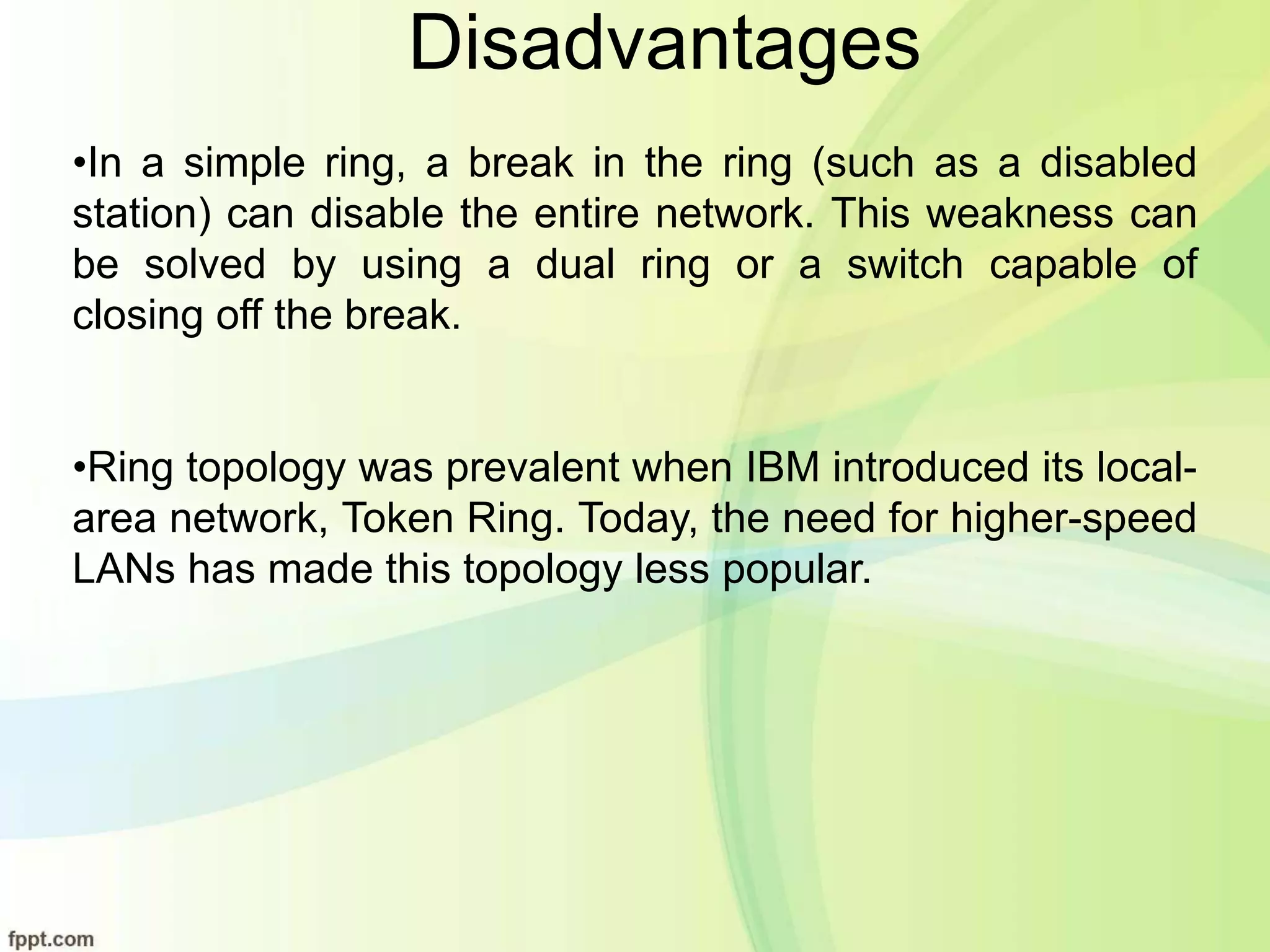 Disadvantages

•In a simple ring, a break in the ring (such as a disabled station) can disable the entire network. This weakness can be solved by using a dual ring or a switch capable of closing off the break.

•Ring topology was prevalent when IBM introduced its local-area network, Token Ring. Today, the need for higher-speed LANs has made this topology less popular.

fppt.com